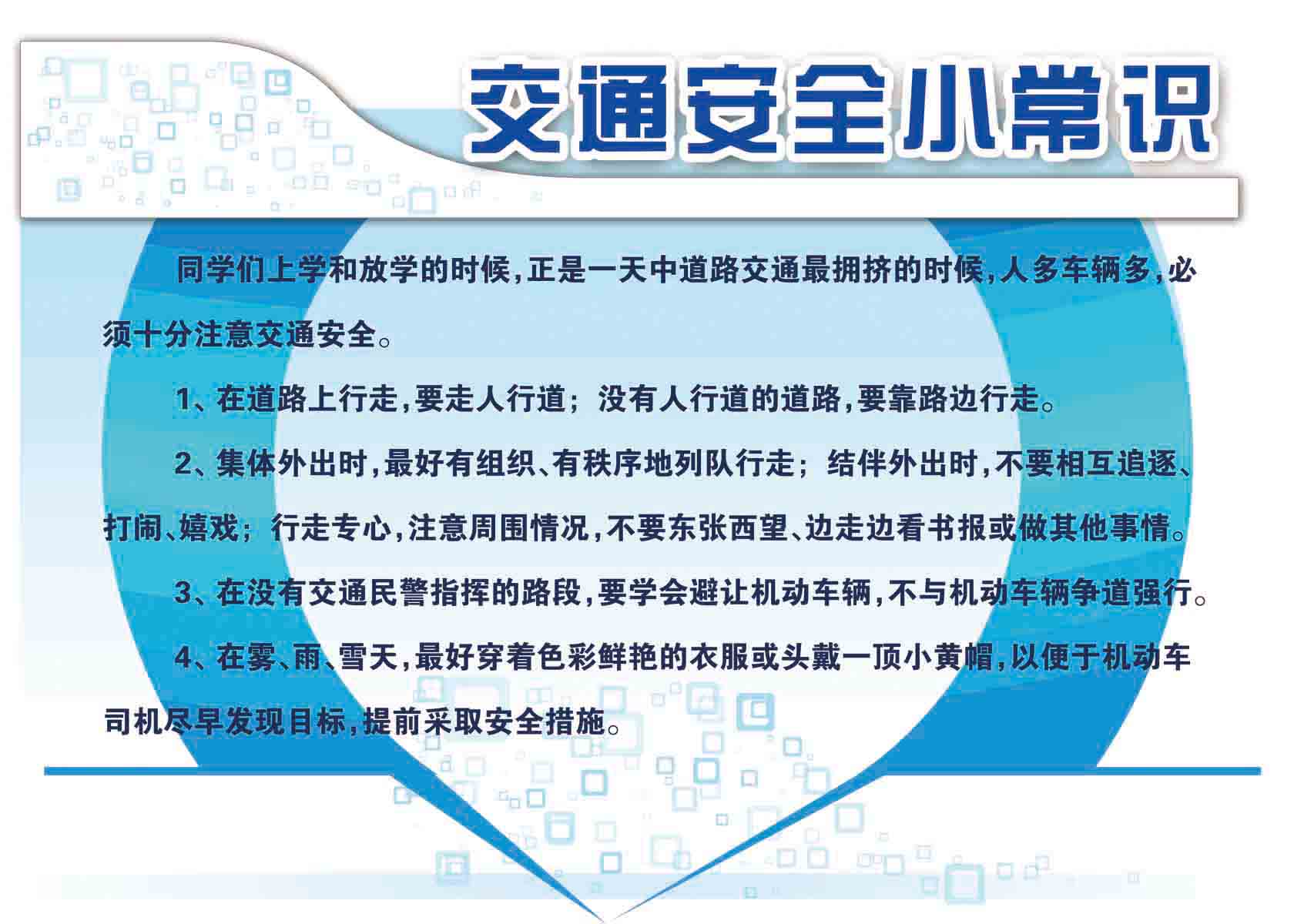 交通安全小常识

同学们上学和放学的时候，正是一天中道路交通最拥挤的时候，人多车辆多，必须十分注意交通安全。

1、在道路上行走，要走人行道；没有人行道的道路，要靠路边行走。

2、集体外出时，最好有组织、有秩序地列队行走；结伴外出时，不要相互追逐、打闹、嬉戏；行走专心，注意周围情况，不要东张西望、边走边看书报或做其他事情。

3、在没有交通民警指挥的路段，要学会避让机动车辆，不与机动车辆争道强行。

4、在雾、雨、雪天，最好穿着色彩鲜艳的衣服或头戴一顶小黄帽，以便于机动车司机尽早发现目标，提前采取安全措施。